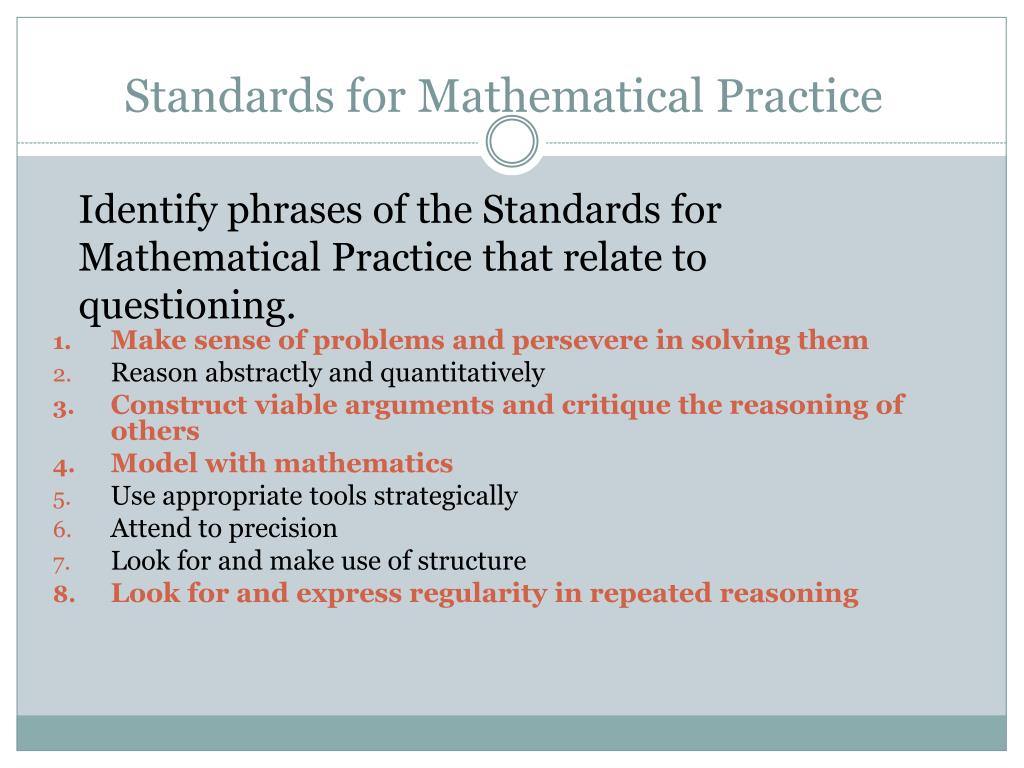 Standards for Mathematical Practice

Identify phrases of the Standards for Mathematical Practice that relate to questioning.

1. Make sense of problems and persevere in solving them
2. Reason abstractly and quantitatively
3. Construct viable arguments and critique the reasoning of others
4. Model with mathematics
5. Use appropriate tools strategically
6. Attend to precision
7. Look for and make use of structure
8. Look for and express regularity in repeated reasoning